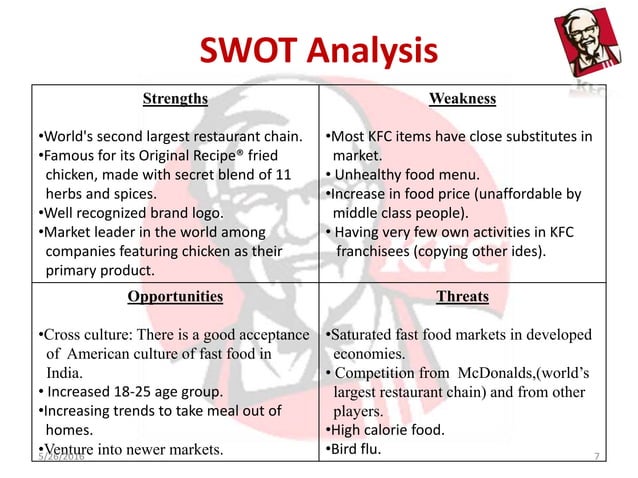 SWOT Analysis

KFC

| Strengths | Weakness |
|---|---|
| •World's second largest restaurant chain. •Famous for its Original Recipe® fried chicken, made with secret blend of 11 herbs and spices. •Well recognized brand logo. •Market leader in the world among companies featuring chicken as their primary product. | •Most KFC items have close substitutes in market. • Unhealthy food menu. •Increase in food price (unaffordable by middle class people). • Having very few own activities in KFC franchisees (copying other ides). |
| **Opportunities** | **Threats** |
| •Cross culture: There is a good acceptance of American culture of fast food in India. • Increased 18-25 age group. •Increasing trends to take meal out of homes. •Venture into newer markets. | •Saturated fast food markets in developed economies. • Competition from McDonalds,(world's largest restaurant chain) and from other players. •High calorie food. •Bird flu. |

5/26/2016

7